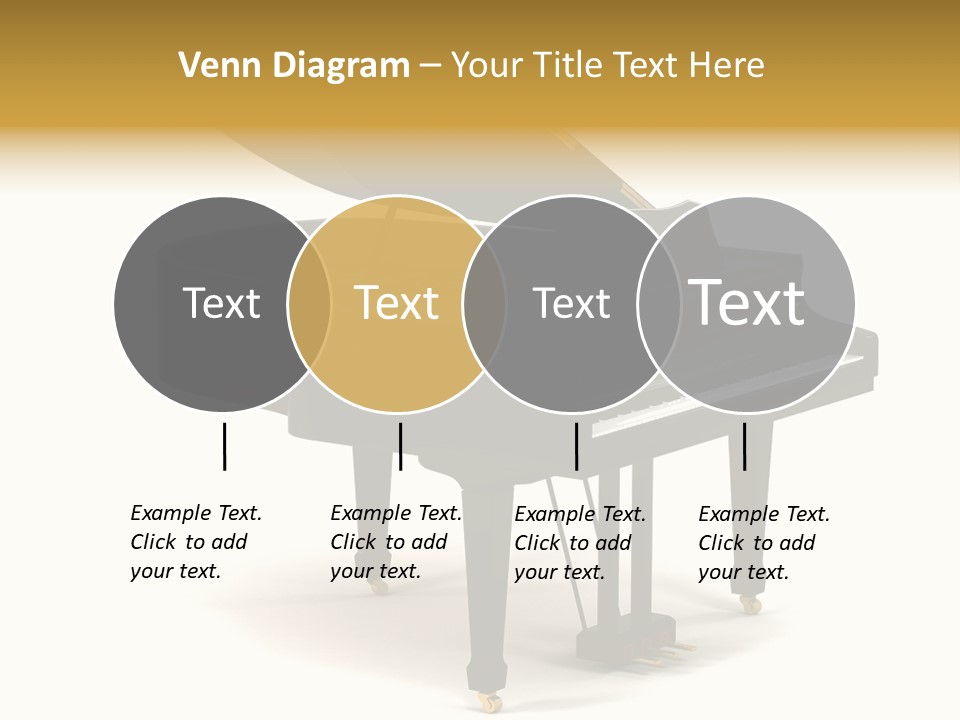 Venn Diagram – Your Title Text Here

Text

Text

Text

Text

Example Text. Click to add your text.

Example Text. Click to add your text.

Example Text. Click to add your text.

Example Text. Click to add your text.